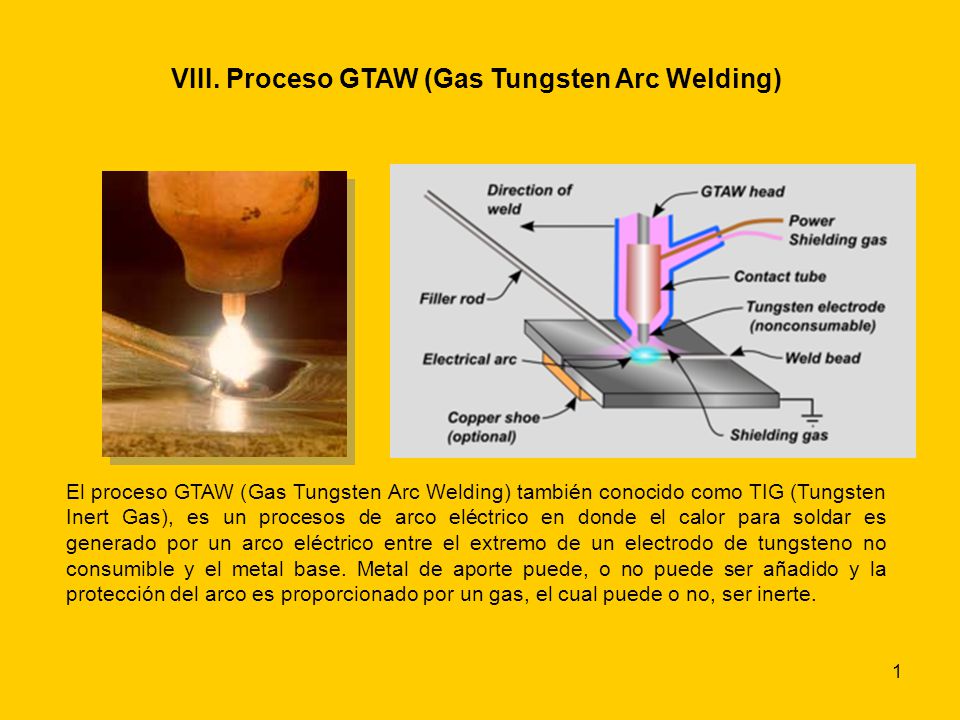 VIII. Proceso GTAW (Gas Tungsten Arc Welding)

Direction of weld

GTAW head

Power

Shielding gas

Contact tube

Filler rod

Tungsten electrode (nonconsumable)

Electrical arc

Weld bead

Copper shoe (optional)

Shielding gas

El proceso GTAW (Gas Tungsten Arc Welding) también conocido como TIG (Tungsten Inert Gas), es un procesos de arco eléctrico en donde el calor para soldar es generado por un arco eléctrico entre el extremo de un electrodo de tungsteno no consumible y el metal base. Metal de aporte puede, o no puede ser añadido y la protección del arco es proporcionado por un gas, el cual puede o no, ser inerte.

1